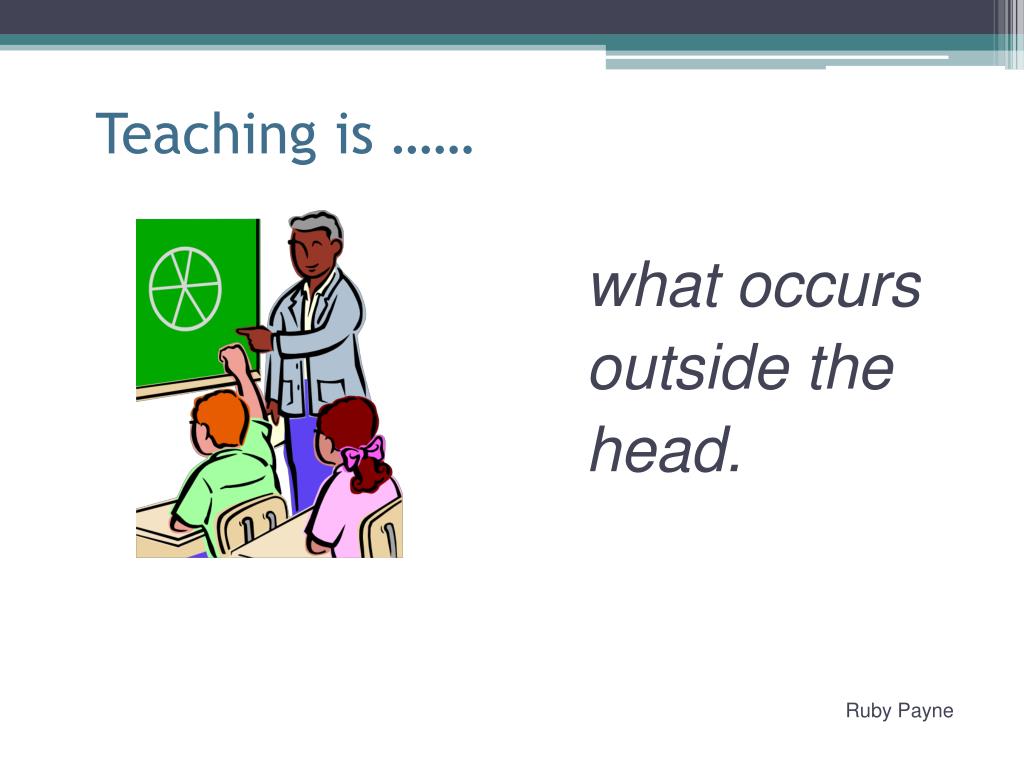 Teaching is ……

what occurs outside the head.

Ruby Payne